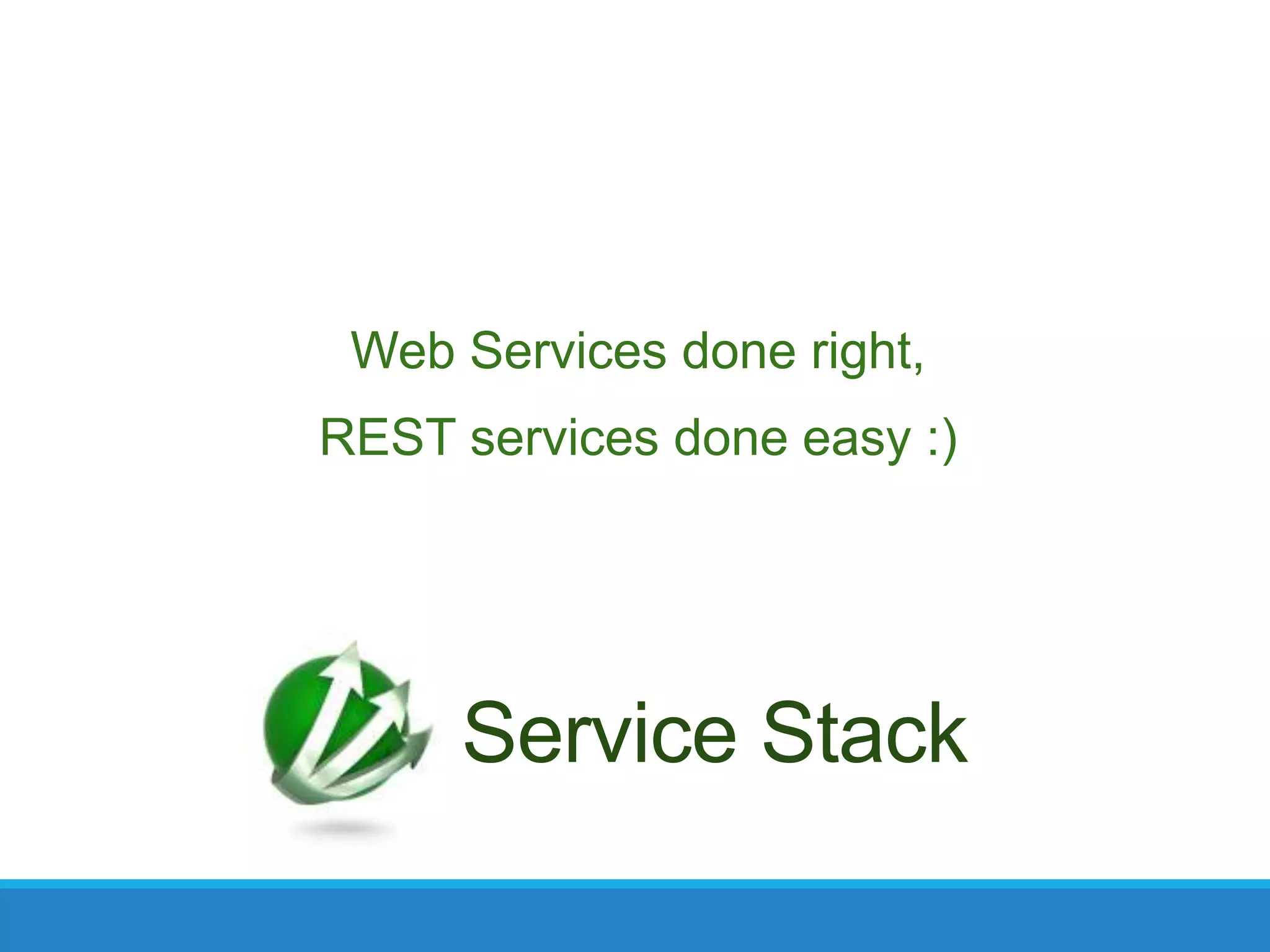 Web Services done right,

REST services done easy :)

Service Stack